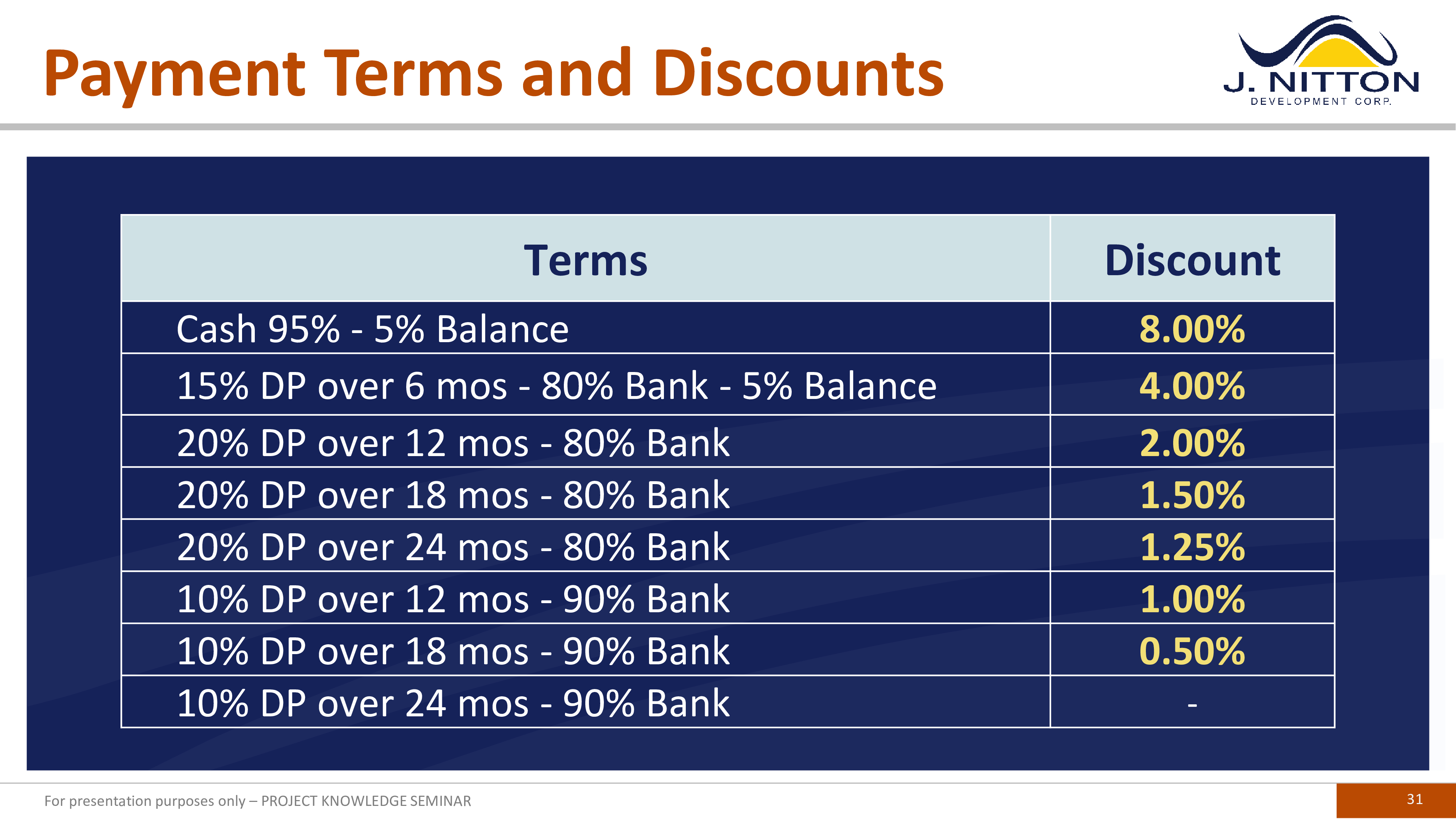 Payment Terms and Discounts

J. NITTON
DEVELOPMENT CORP.

| Terms | Discount |
|---|---|
| Cash 95% - 5% Balance | 8.00% |
| 15% DP over 6 mos - 80% Bank - 5% Balance | 4.00% |
| 20% DP over 12 mos - 80% Bank | 2.00% |
| 20% DP over 18 mos - 80% Bank | 1.50% |
| 20% DP over 24 mos - 80% Bank | 1.25% |
| 10% DP over 12 mos - 90% Bank | 1.00% |
| 10% DP over 18 mos - 90% Bank | 0.50% |
| 10% DP over 24 mos - 90% Bank | - |

For presentation purposes only – PROJECT KNOWLEDGE SEMINAR

31